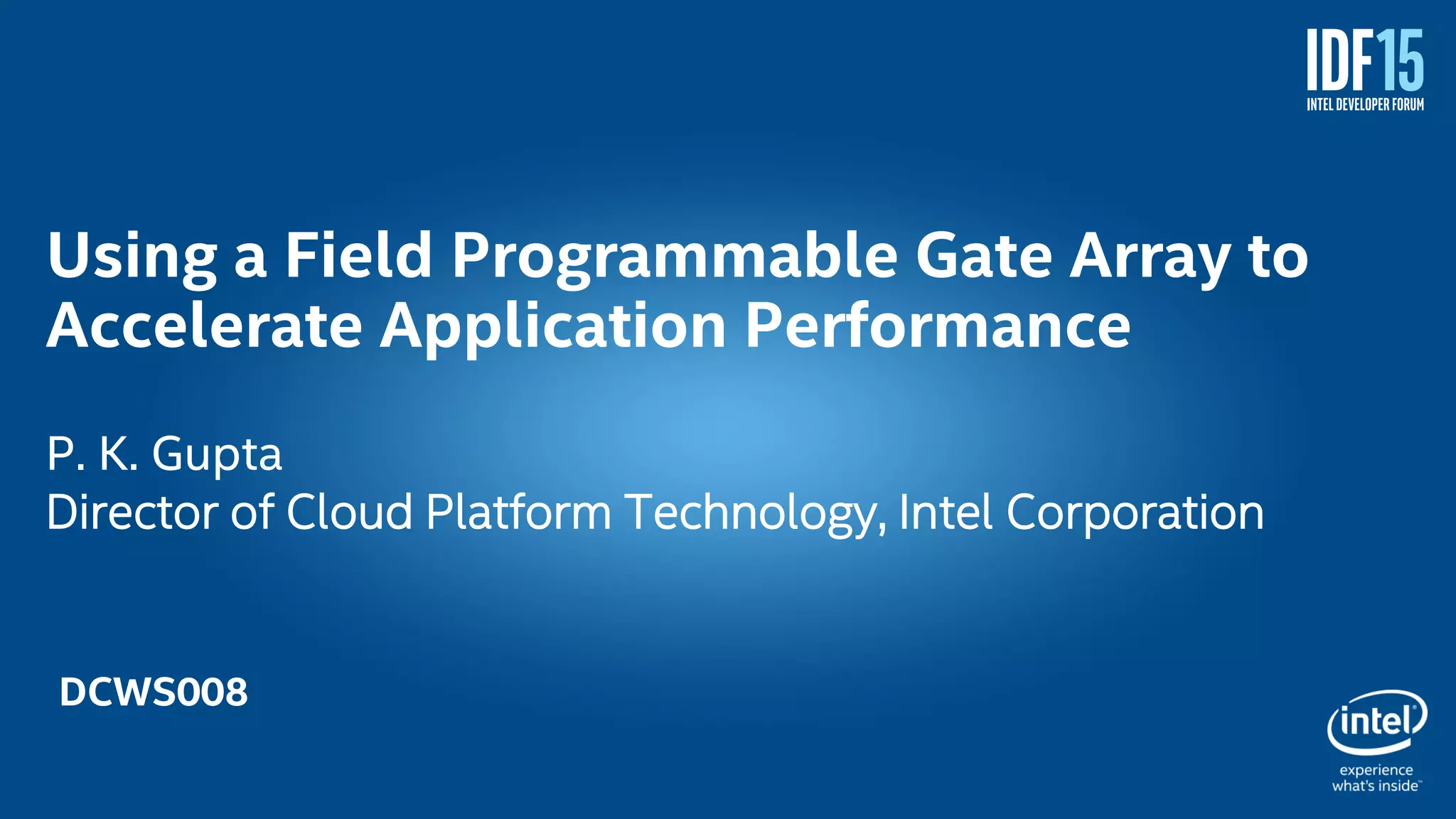 IDF15
INTEL DEVELOPER FORUM

Using a Field Programmable Gate Array to Accelerate Application Performance

P. K. Gupta
Director of Cloud Platform Technology, Intel Corporation

DCWS008

intel
experience
what's inside™